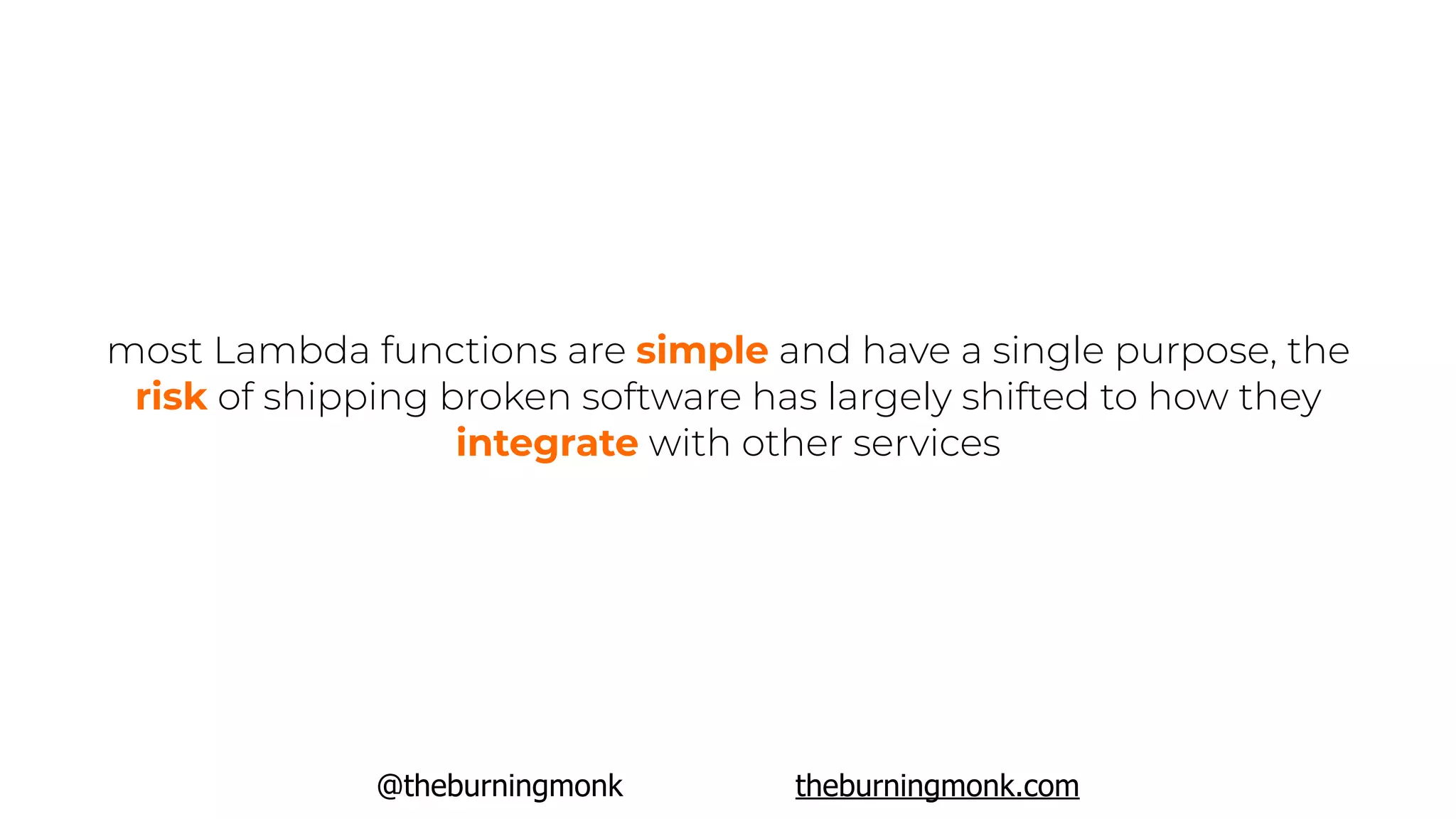 most Lambda functions are simple and have a single purpose, the risk of shipping broken software has largely shifted to how they integrate with other services

@theburningmonk theburningmonk.com